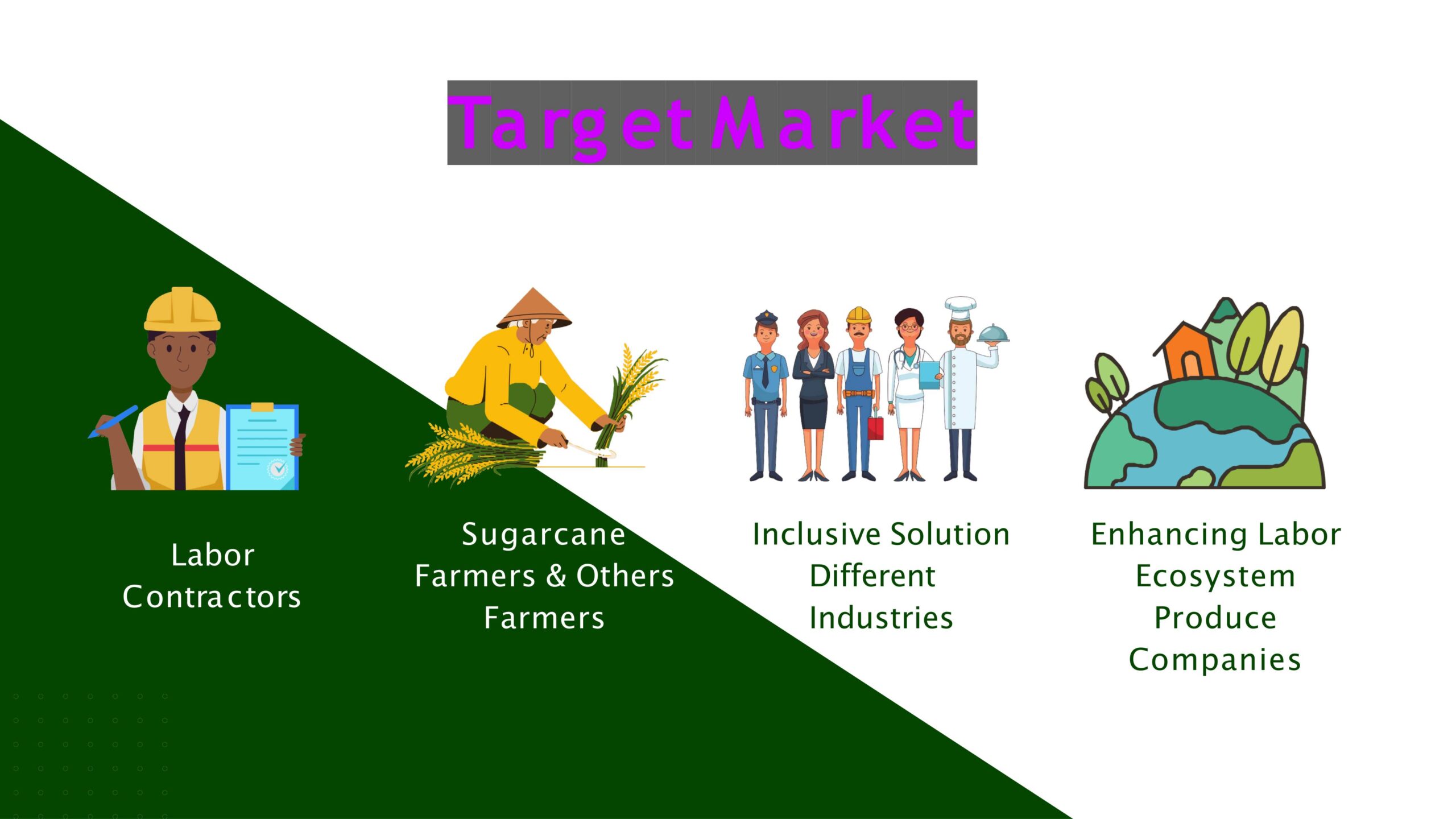 Target Market

Labor Contractors

Sugarcane Farmers & Others Farmers

Inclusive Solution Different Industries

Enhancing Labor Ecosystem Produce Companies